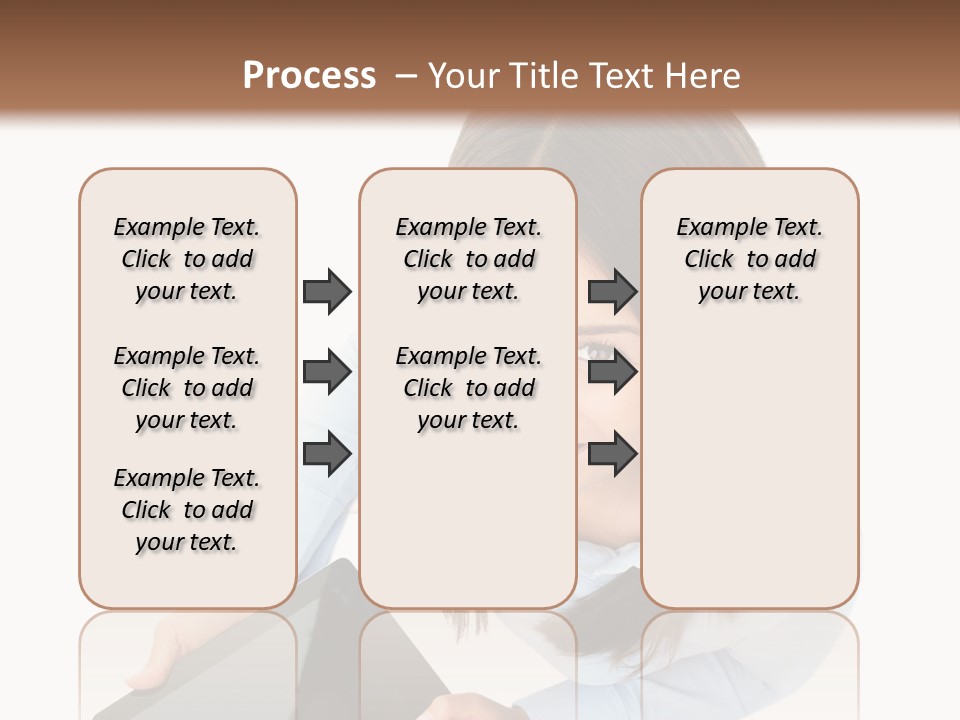 Process – Your Title Text Here

Example Text. Click to add your text.

Example Text. Click to add your text.

Example Text. Click to add your text.

Example Text. Click to add your text.

Example Text. Click to add your text.

Example Text. Click to add your text.